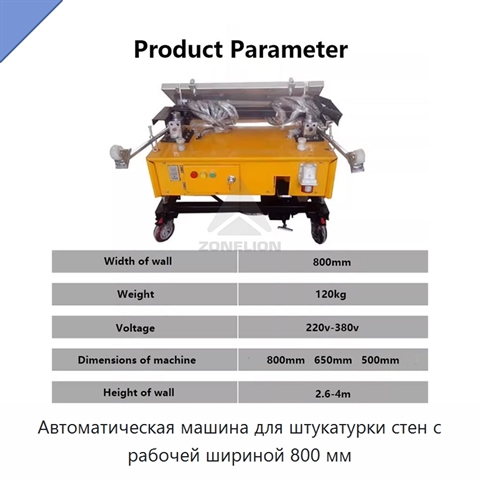 Product Parameter

ZONELION

| Width of wall | 800mm |
|---|---|
| Weight | 120kg |
| Voltage | 220v-380v |
| Dimensions of machine | 800mm 650mm 500mm |
| Height of wall | 2.6-4m |

Автоматическая машина для штукатурки стен с рабочей шириной 800 мм